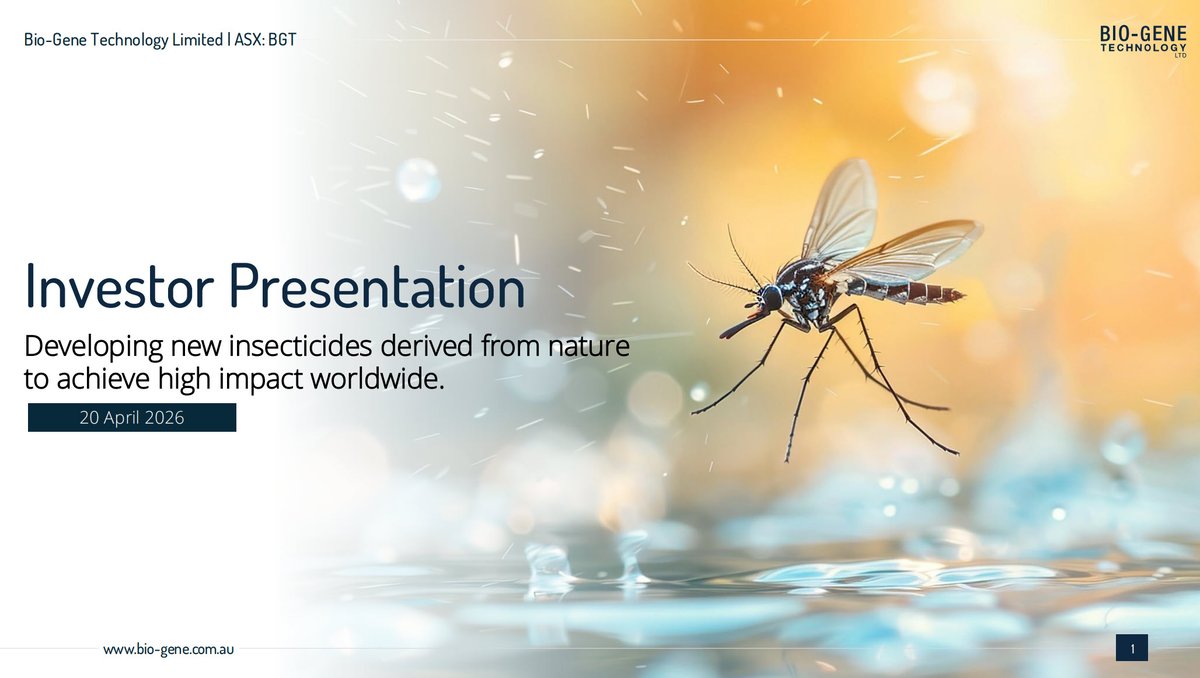 Bio-Gene Technology Limited | ASX: BGT

BIO-GENE TECHNOLOGY LTD

Investor Presentation

Developing new insecticides derived from nature to achieve high impact worldwide.

20 April 2026

www.bio-gene.com.au

1